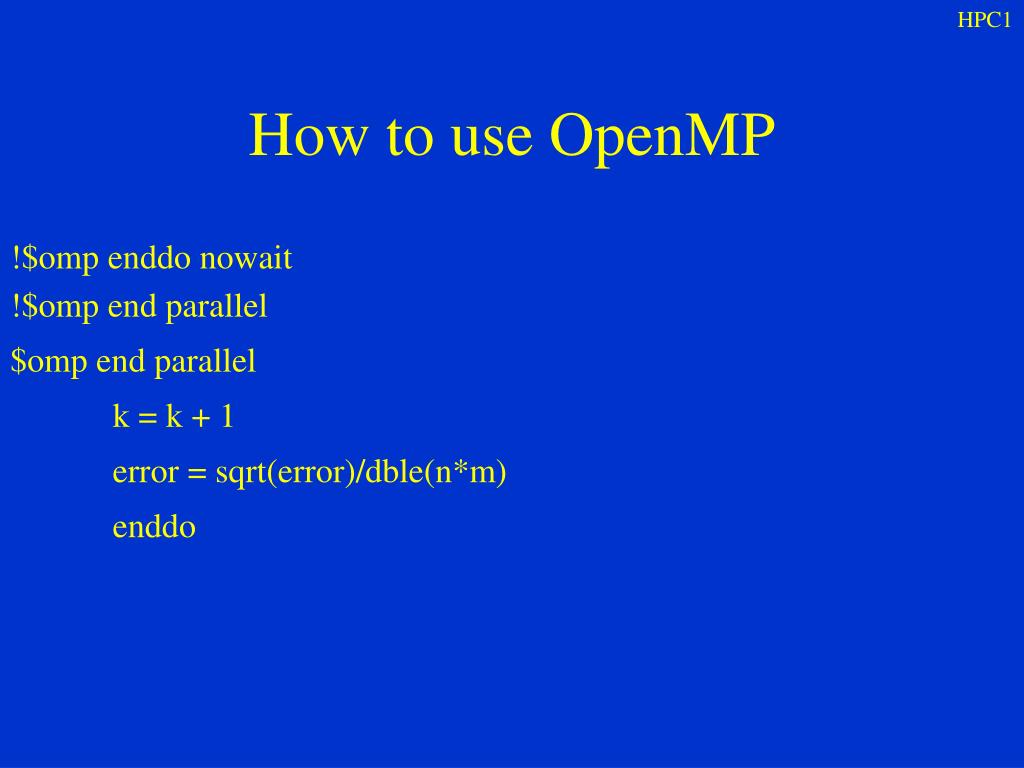 HPC1

How to use OpenMP

!$omp enddo nowait
!$omp end parallel
$omp end parallel
k = k + 1
error = sqrt(error)/dble(n*m)
enddo